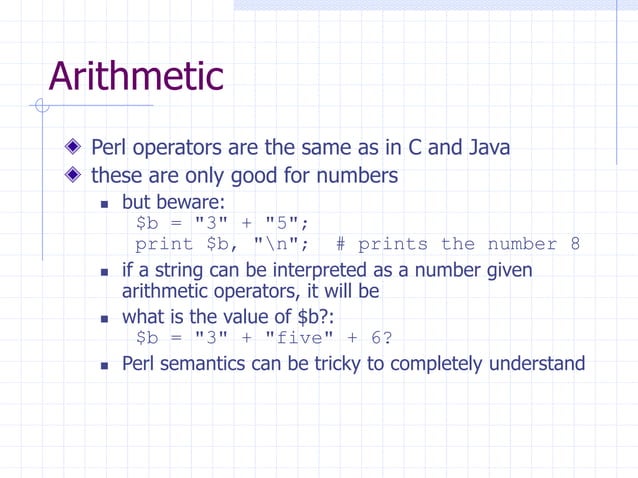 Arithmetic

Perl operators are the same as in C and Java

these are only good for numbers

but beware:
$b = "3" + "5";
print $b, "\n"; # prints the number 8

if a string can be interpreted as a number given arithmetic operators, it will be

what is the value of $b?:
$b = "3" + "five" + 6?

Perl semantics can be tricky to completely understand